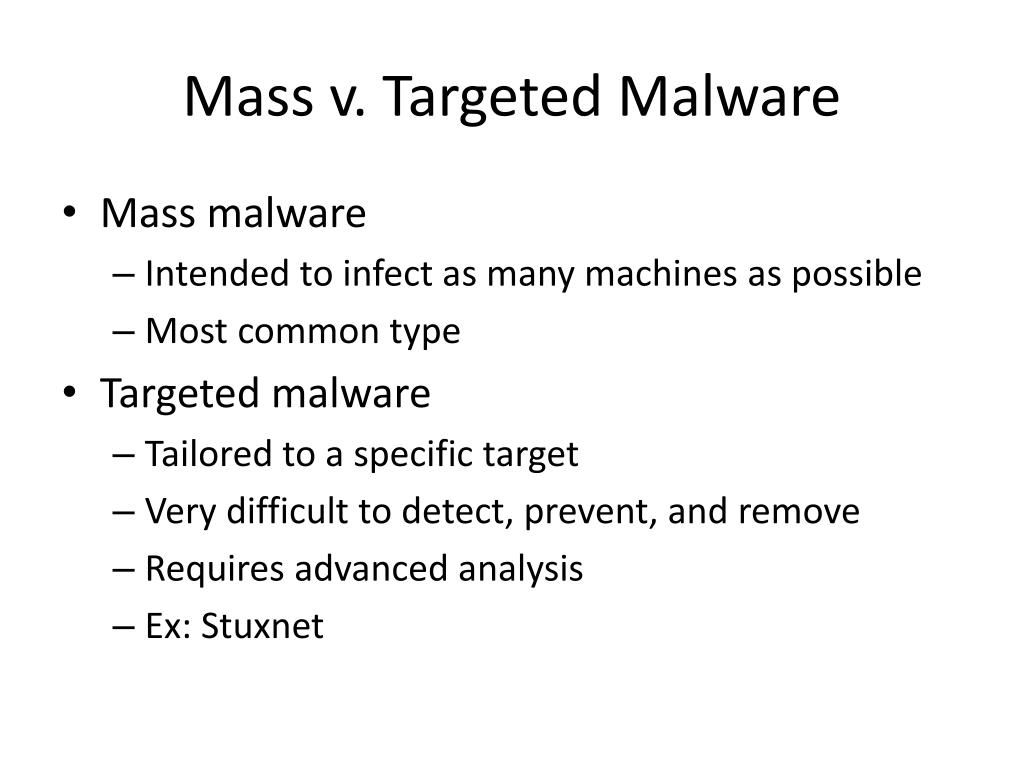 Mass v. Targeted Malware

• Mass malware
– Intended to infect as many machines as possible
– Most common type
• Targeted malware
– Tailored to a specific target
– Very difficult to detect, prevent, and remove
– Requires advanced analysis
– Ex: Stuxnet